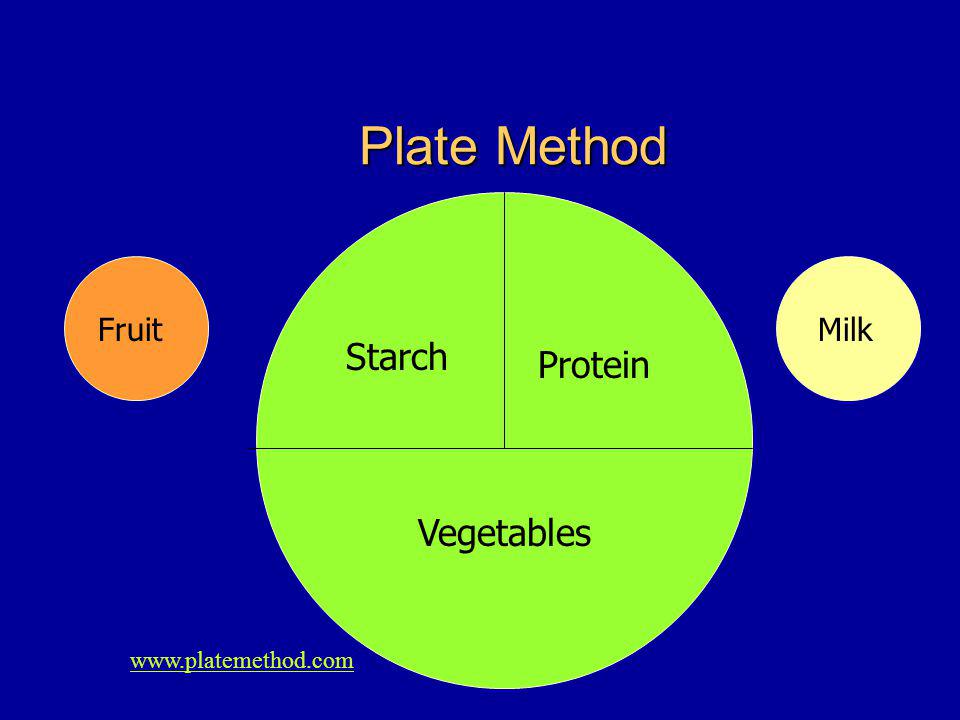 Plate Method

Fruit

Starch

Protein

Milk

Vegetables

www.platemethod.com